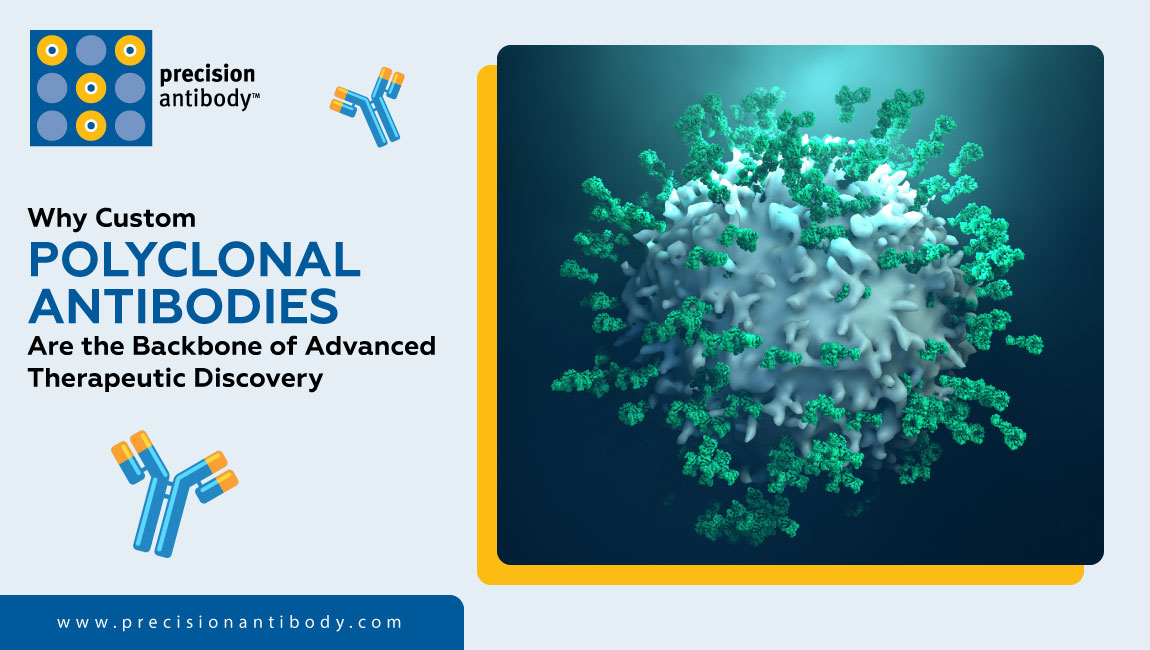 precision antibody™

Why Custom
POLYCLONAL ANTIBODIES
Are the Backbone of Advanced Therapeutic Discovery

www.precisionantibody.com